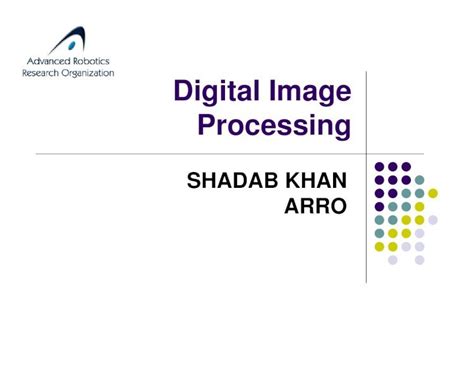 Advanced Robotics
Research Organization

Digital Image Processing

SHADAB KHAN
ARRO